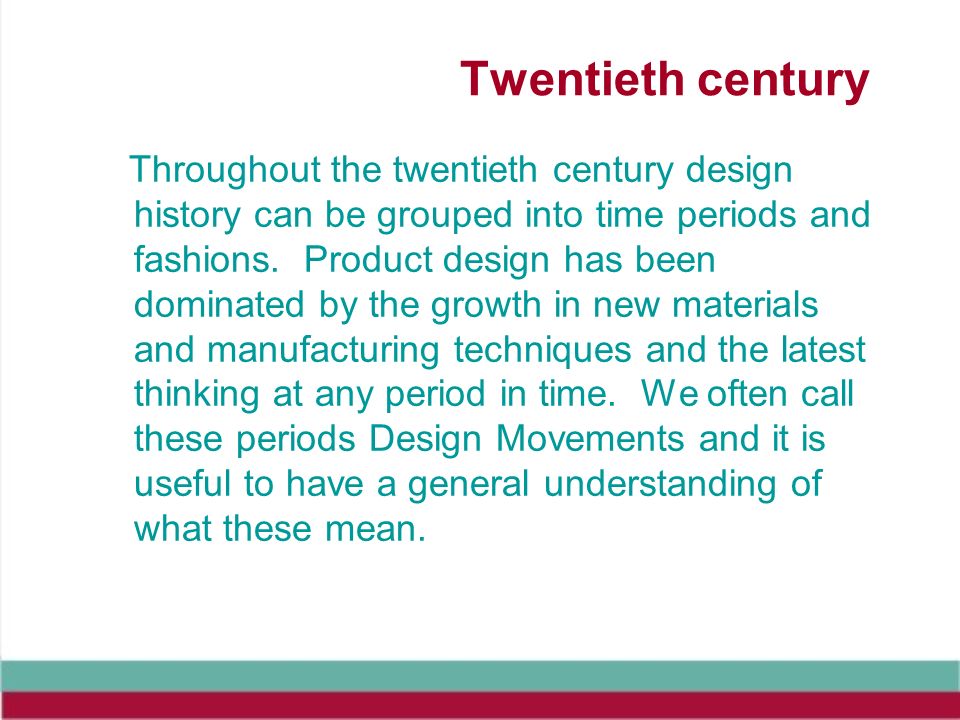 Twentieth century

Throughout the twentieth century design history can be grouped into time periods and fashions. Product design has been dominated by the growth in new materials and manufacturing techniques and the latest thinking at any period in time. We often call these periods Design Movements and it is useful to have a general understanding of what these mean.